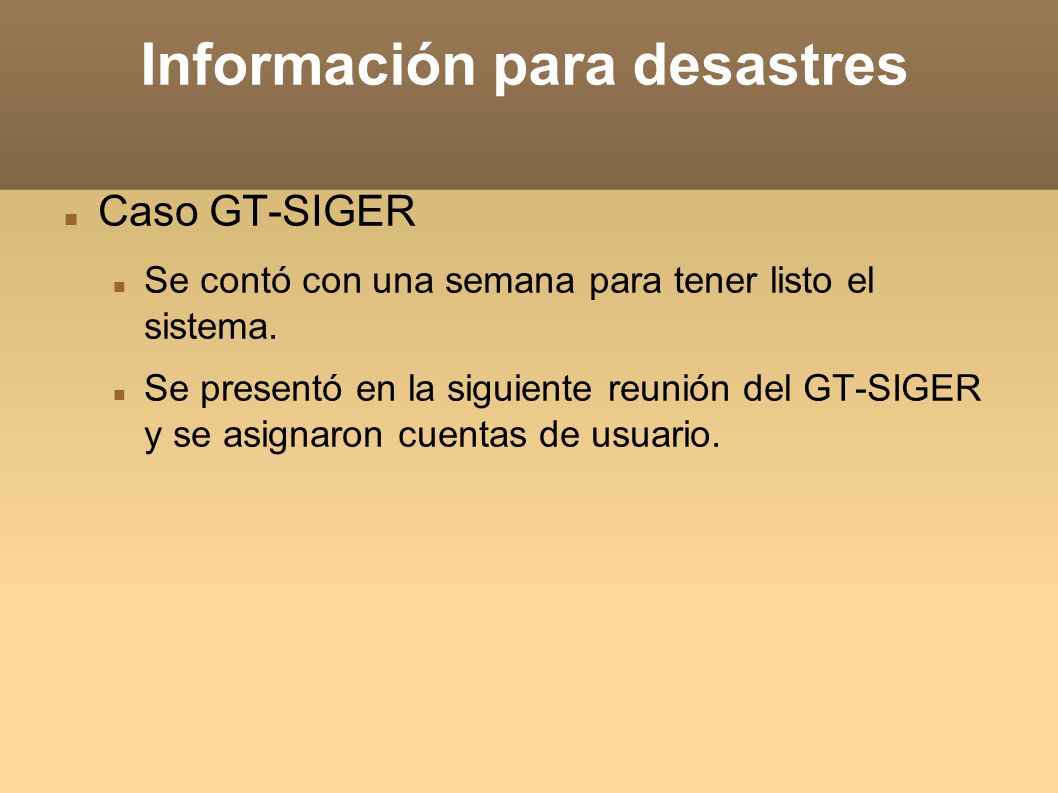 Información para desastres

Caso GT-SIGER

Se contó con una semana para tener listo el sistema.

Se presentó en la siguiente reunión del GT-SIGER y se asignaron cuentas de usuario.